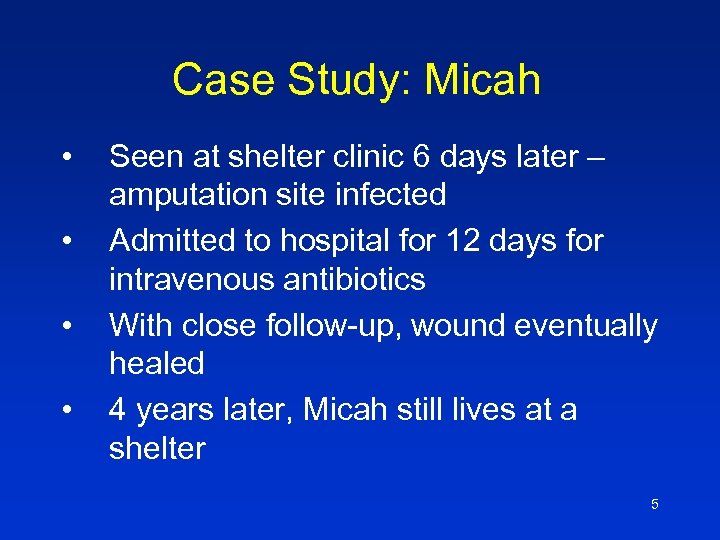 Case Study: Micah

• Seen at shelter clinic 6 days later – amputation site infected
• Admitted to hospital for 12 days for intravenous antibiotics
• With close follow-up, wound eventually healed
• 4 years later, Micah still lives at a shelter

5